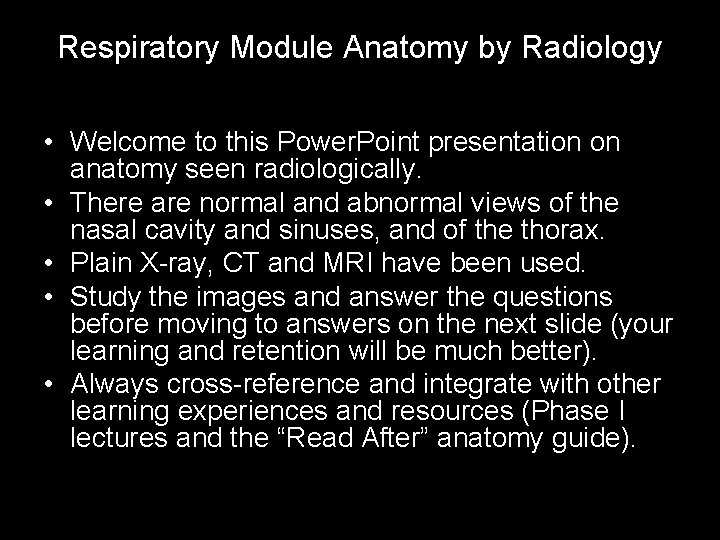 Respiratory Module Anatomy by Radiology

• Welcome to this PowerPoint presentation on anatomy seen radiologically.
• There are normal and abnormal views of the nasal cavity and sinuses, and of the thorax.
• Plain X-ray, CT and MRI have been used.
• Study the images and answer the questions before moving to answers on the next slide (your learning and retention will be much better).
• Always cross-reference and integrate with other learning experiences and resources (Phase I lectures and the “Read After” anatomy guide).